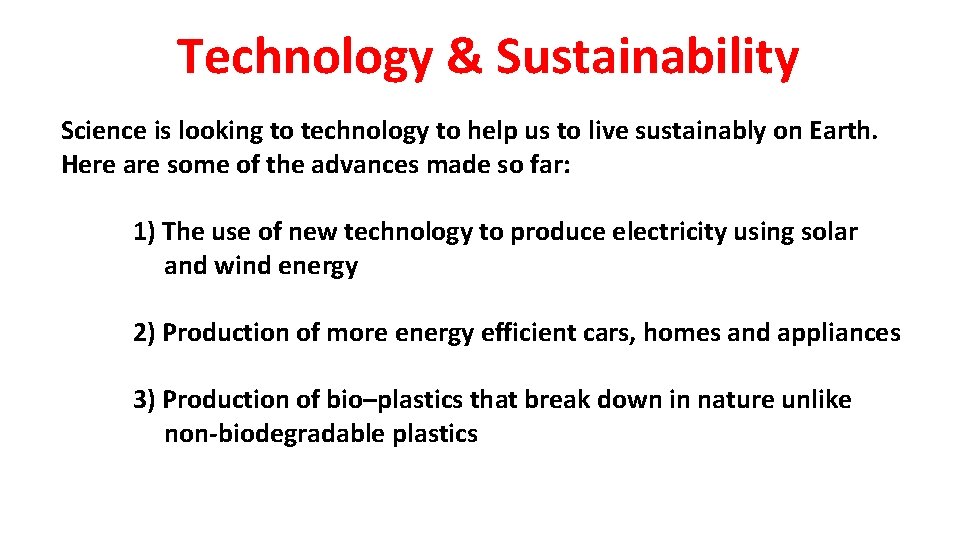 Technology & Sustainability

Science is looking to technology to help us to live sustainably on Earth. Here are some of the advances made so far:

1) The use of new technology to produce electricity using solar and wind energy

2) Production of more energy efficient cars, homes and appliances

3) Production of bio–plastics that break down in nature unlike non-biodegradable plastics